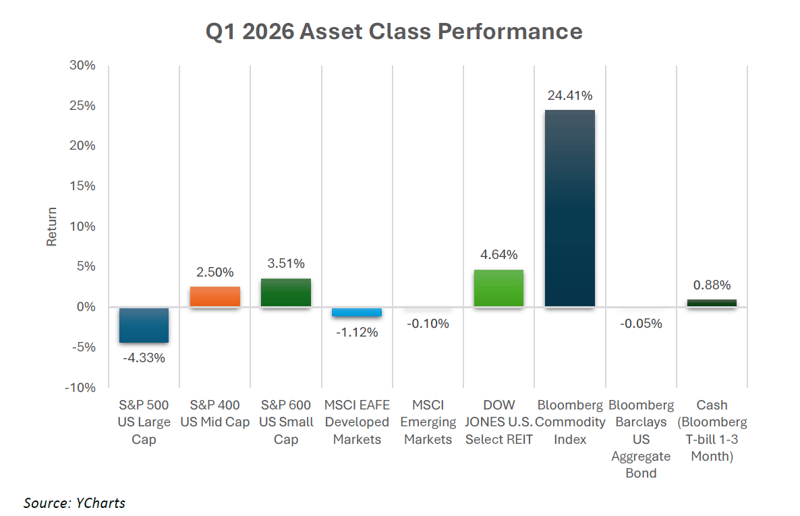 Q1 2026 Asset Class Performance

30%
25%
20%
15%
10%
5%
0%
-5%
-10%

Return

-4.33%
2.50%
3.51%
-1.12%
-0.10%
4.64%
24.41%
-0.05%
0.88%

S&P 500 US Large Cap
S&P 400 US Mid Cap
S&P 600 US Small Cap
MSCI EAFE Developed Markets
MSCI Emerging Markets
DOW JONES U.S. Select REIT
Bloomberg Commodity Index
Bloomberg Barclays US Aggregate Bond
Cash (Bloomberg T-bill 1-3 Month)

Source: YCharts